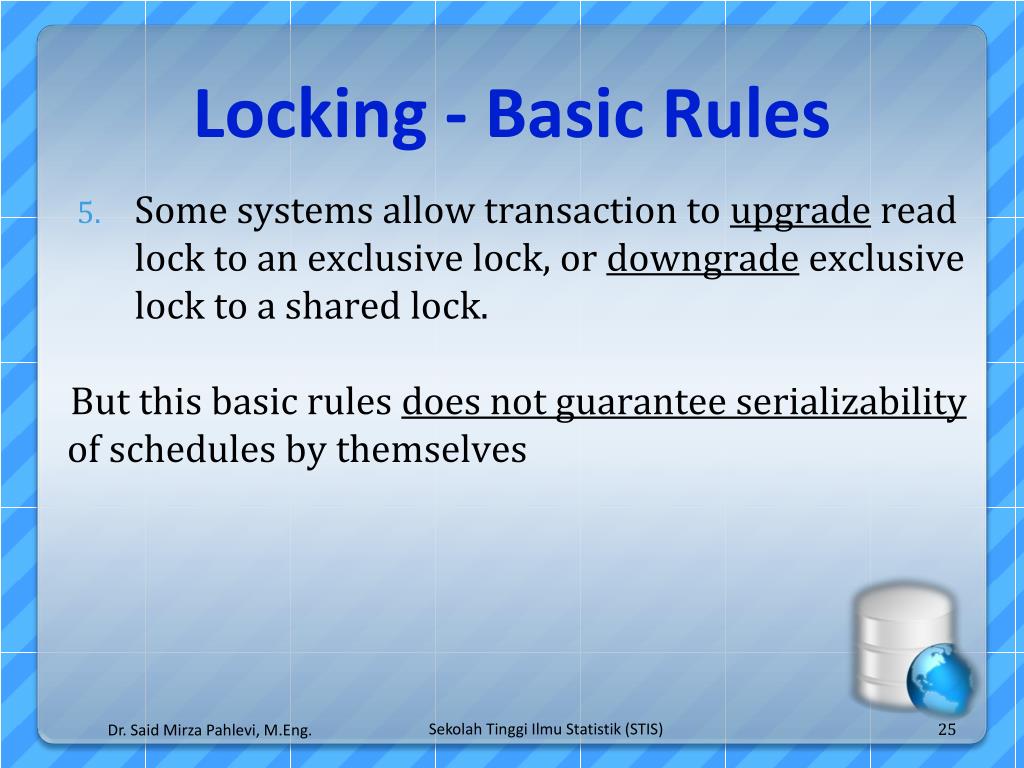 Locking - Basic Rules

5. Some systems allow transaction to upgrade read lock to an exclusive lock, or downgrade exclusive lock to a shared lock.

But this basic rules does not guarantee serializability of schedules by themselves

Dr. Said Mirza Pahlevi, M.Eng.

Sekolah Tinggi Ilmu Statistik (STIS)

25